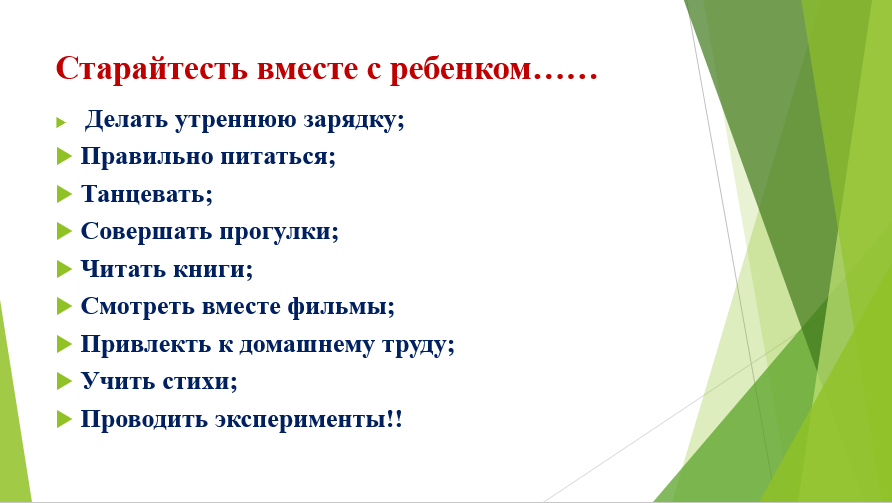 Старайтесть вместе с ребенком……

Делать утреннюю зарядку;
Правильно питаться;
Танцевать;
Совершать прогулки;
Читать книги;
Смотреть вместе фильмы;
Привлекть к домашнему труду;
Учить стихи;
Проводить эксперименты!!